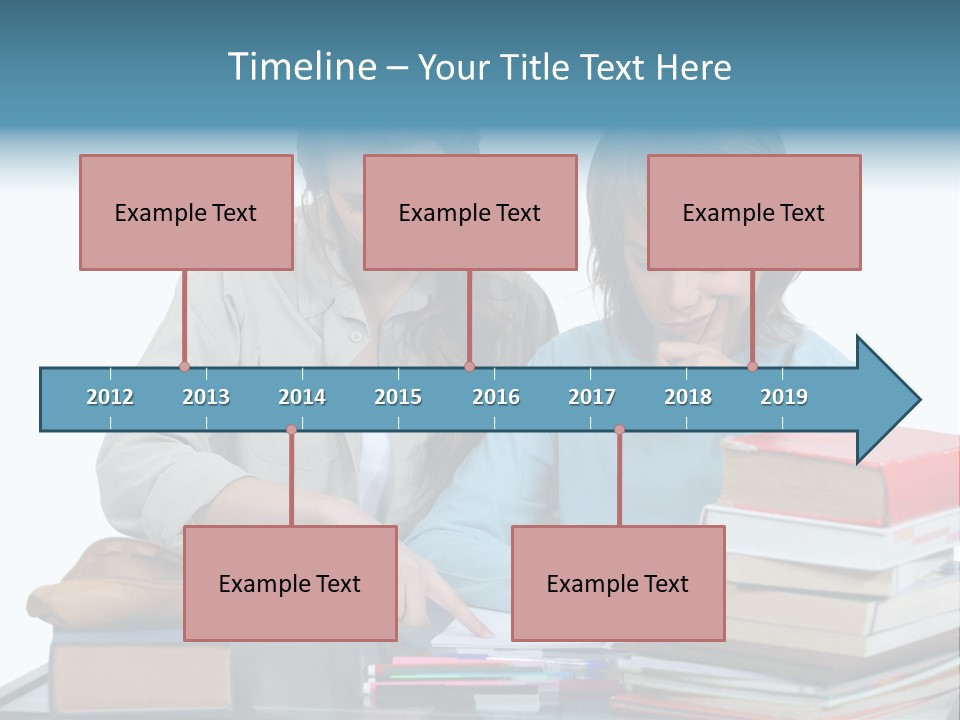 Timeline – Your Title Text Here

Example Text

Example Text

Example Text

2012 2013 2014 2015 2016 2017 2018 2019

Example Text

Example Text